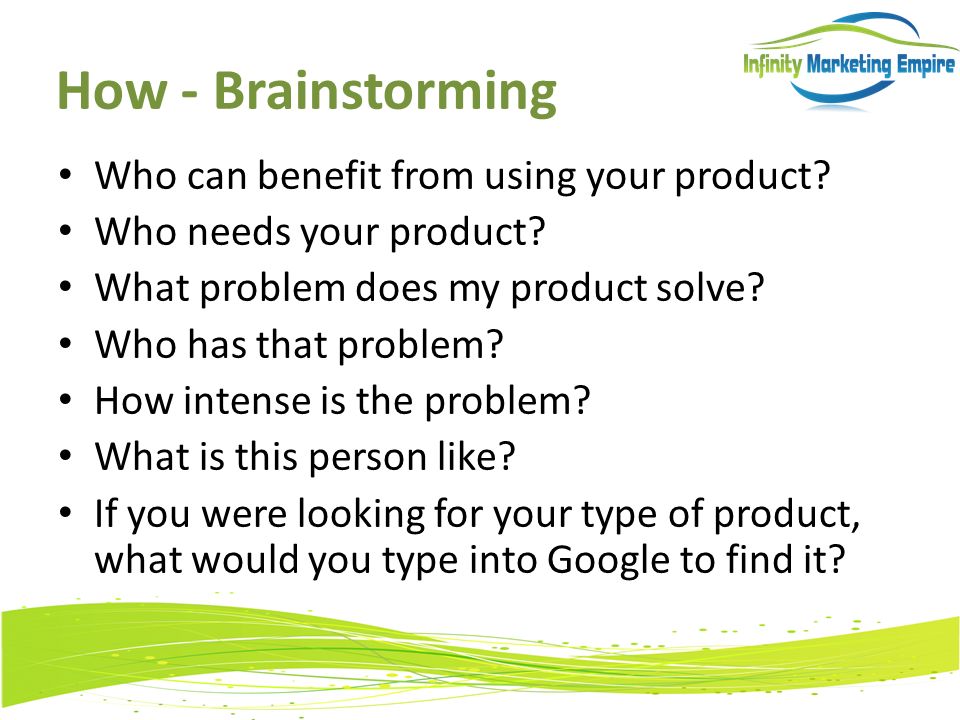 Infinity Marketing Empire

How - Brainstorming

• Who can benefit from using your product?
• Who needs your product?
• What problem does my product solve?
• Who has that problem?
• How intense is the problem?
• What is this person like?
• If you were looking for your type of product, what would you type into Google to find it?